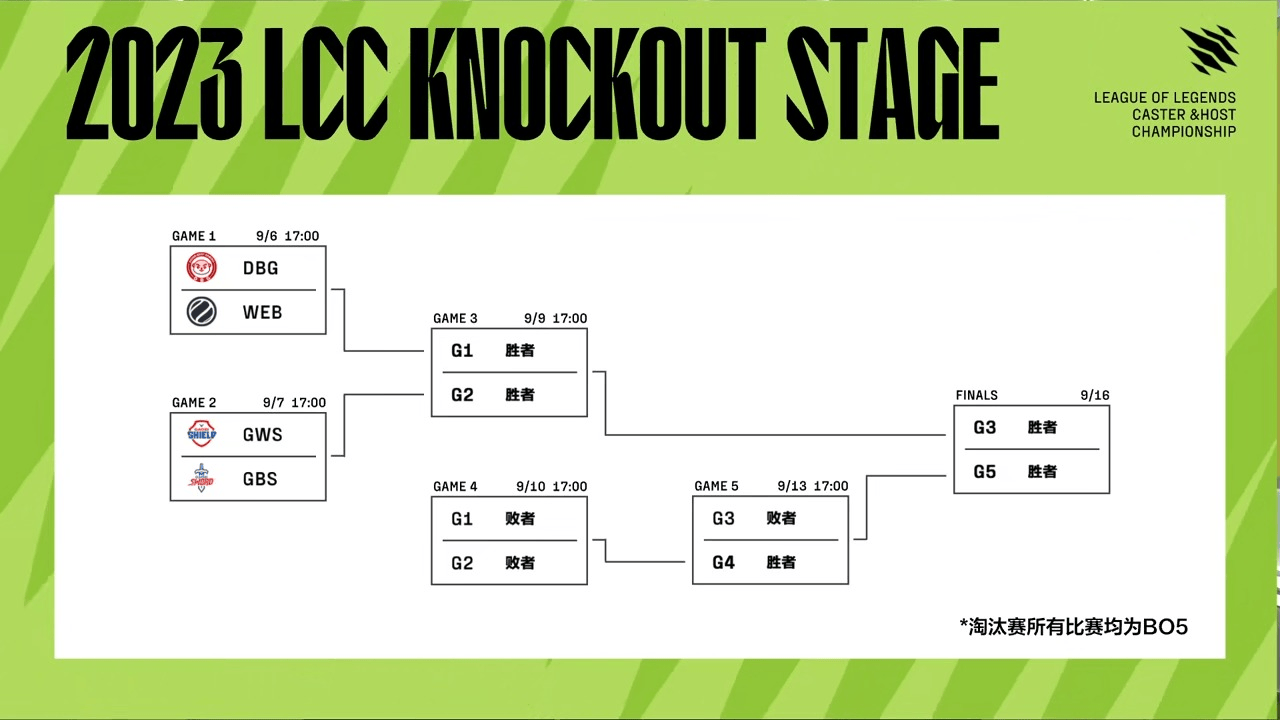 2023 LCC KNOCKOUT STAGE

LEAGUE OF LEGENDS CASTER &HOST CHAMPIONSHIP

GAME 1 9/6 17:00
DBG
WEB

GAME 2 9/7 17:00
SHIELD GWS
SWORD GBS

GAME 3 9/9 17:00
G1 胜者
G2 胜者

GAME 4 9/10 17:00
G1 败者
G2 败者

GAME 5 9/13 17:00
G3 败者
G4 胜者

FINALS 9/16
G3 胜者
G5 胜者

*淘汰赛所有比赛均为BO5